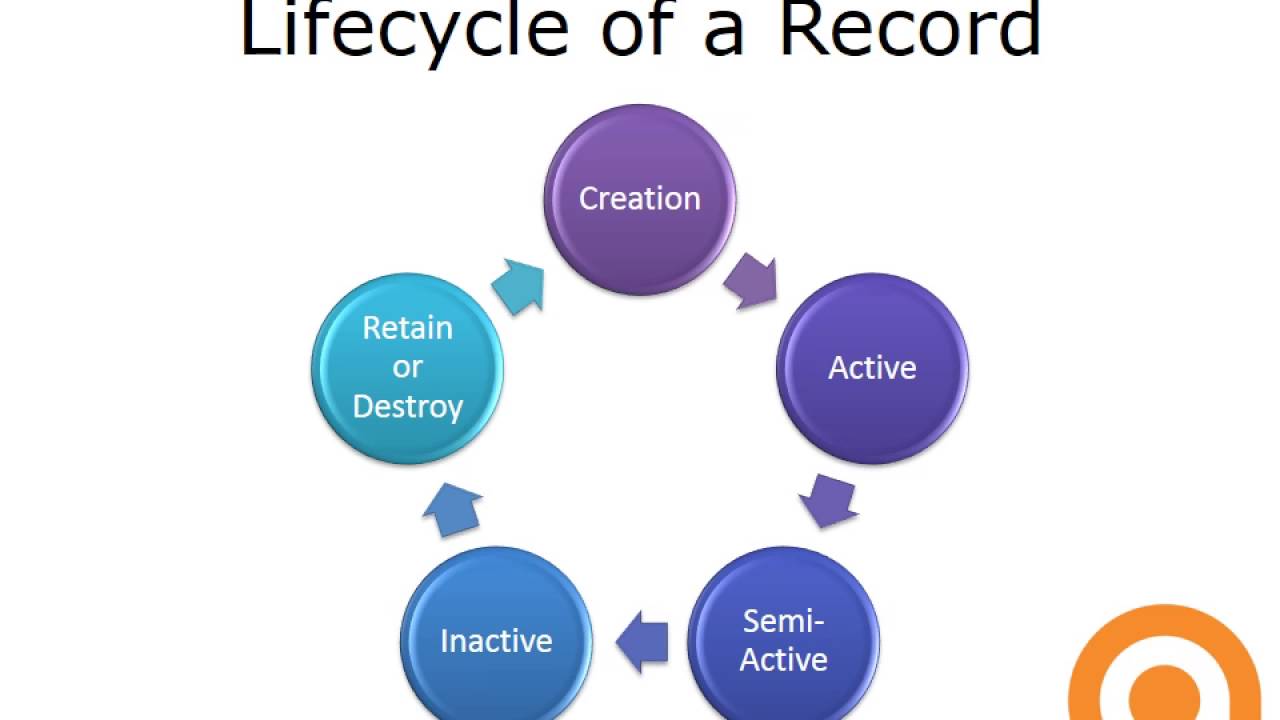 Lifecycle of a Record

Creation

Active

Semi-Active

Inactive

Retain or Destroy